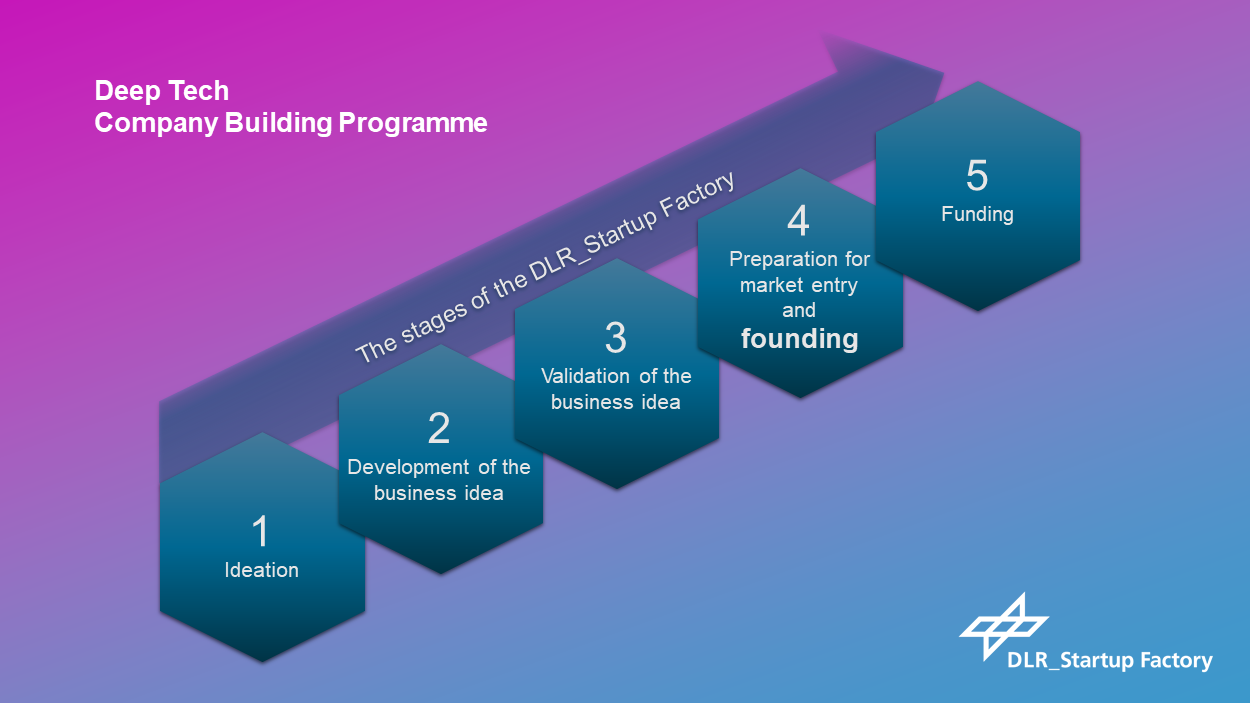 Deep Tech
Company Building Programme

The stages of the DLR_Startup Factory

1
Ideation

2
Development of the business idea

3
Validation of the business idea

4
Preparation for market entry and founding

5
Funding

DLR_Startup Factory